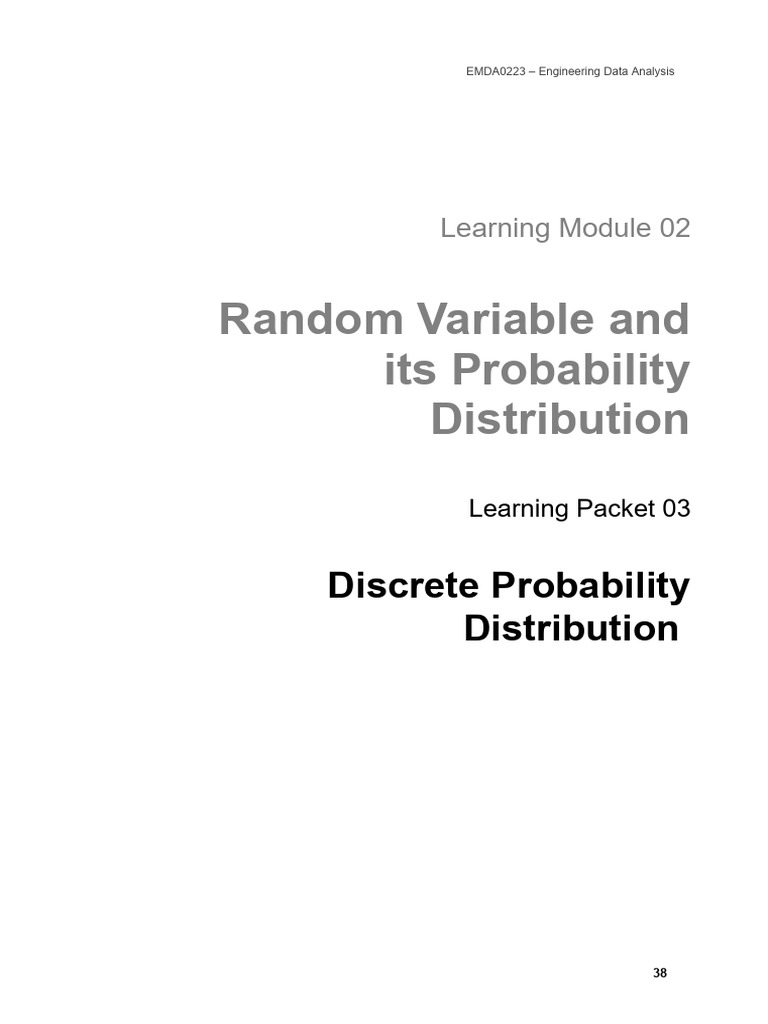 EMDA0223 – Engineering Data Analysis

Learning Module 02

Random Variable and its Probability Distribution

Learning Packet 03

Discrete Probability Distribution

38